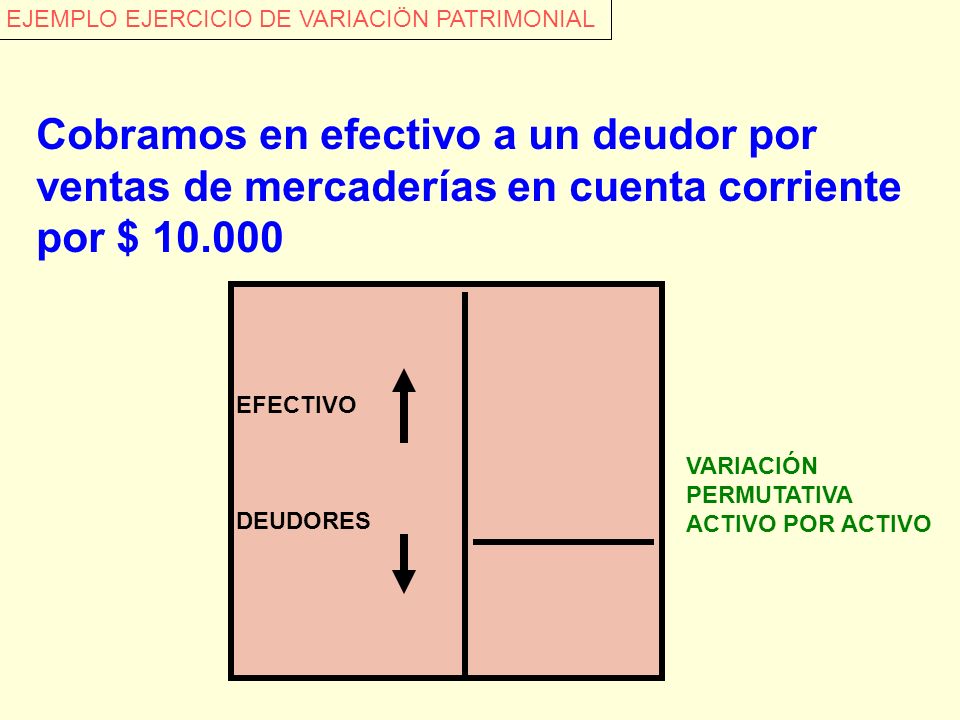 EJEMPLO EJERCICIO DE VARIACIÖN PATRIMONIAL

Cobramos en efectivo a un deudor por ventas de mercaderías en cuenta corriente por $ 10.000

EFECTIVO

DEUDORES

VARIACIÓN PERMUTATIVA ACTIVO POR ACTIVO